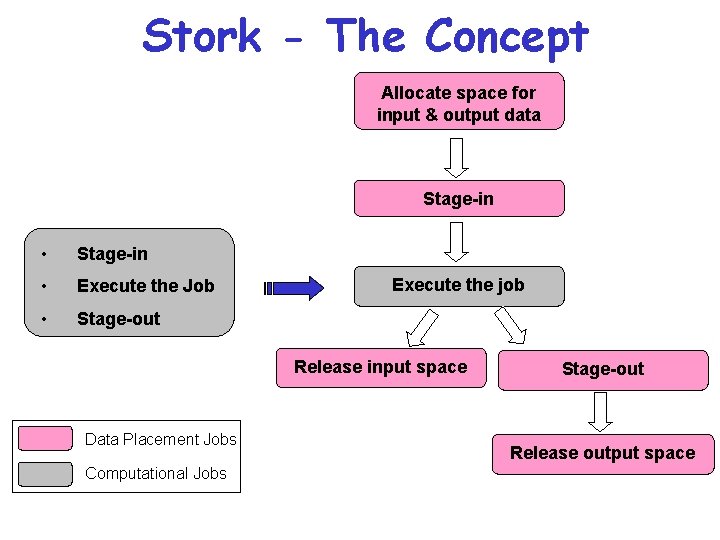 Stork - The Concept

• Stage-in
• Execute the Job
• Stage-out

Allocate space for input & output data

Stage-in

Execute the job

Release input space

Stage-out

Release output space

Data Placement Jobs

Computational Jobs